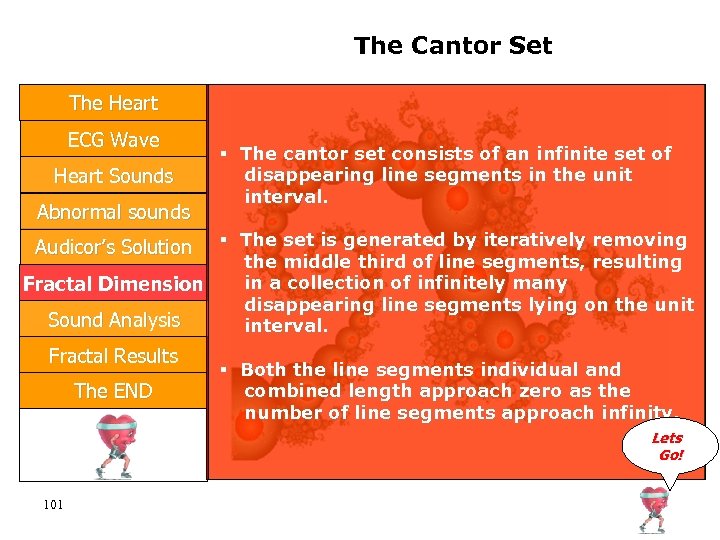 The Cantor Set

The Heart

ECG Wave

Heart Sounds

Abnormal sounds

Audicor's Solution

Fractal Dimension

Sound Analysis

Fractal Results

The END

▪ The cantor set consists of an infinite set of disappearing line segments in the unit interval.

▪ The set is generated by iteratively removing the middle third of line segments, resulting in a collection of infinitely many disappearing line segments lying on the unit interval.

▪ Both the line segments individual and combined length approach zero as the number of line segments approach infinity.

Lets Go!

101